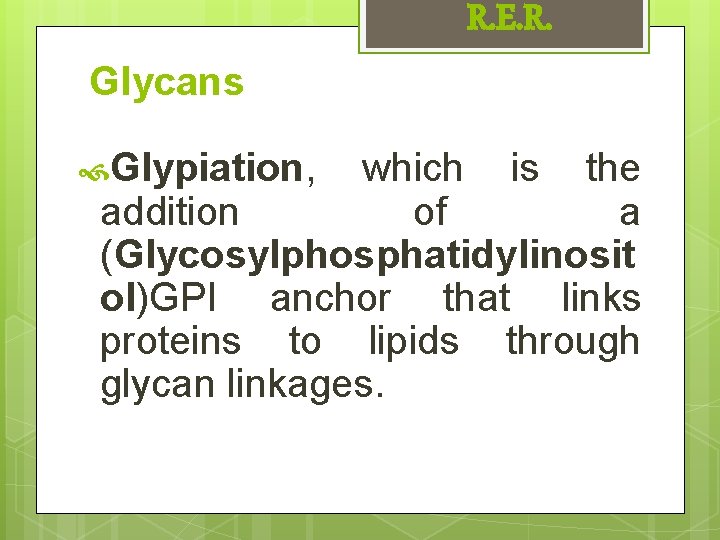 R.E.R.

Glycans

Glypiation, which is the addition of a (Glycosylphosphatidylinositol)GPI anchor that links proteins to lipids through glycan linkages.